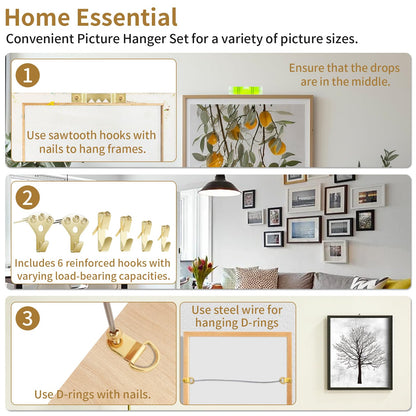 Home Essential

Convenient Picture Hanger Set for a variety of picture sizes.

1

Use sawtooth hooks with nails to hang frames.

Ensure that the drops are in the middle.

2

Includes 6 reinforced hooks with varying load-bearing capacities.

3

Use D-rings with nails.

Use steel wire for hanging D-rings